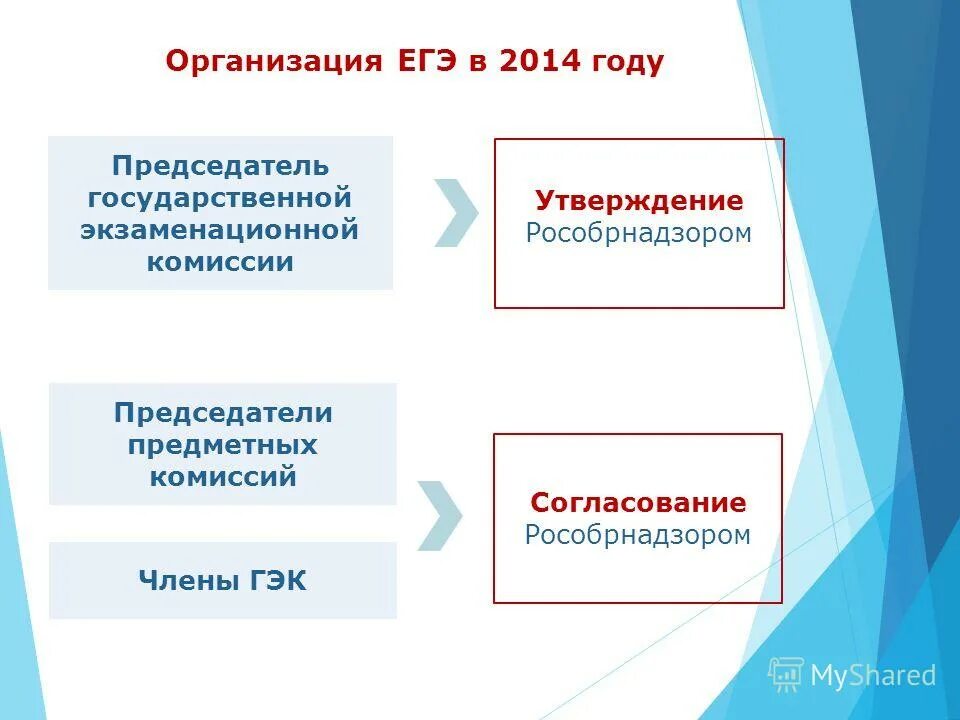 Организация ЕГЭ в 2014 году

Председатель государственной экзаменационной комиссии

Утверждение Рособрнадзором

Председатели предметных комиссий

Члены ГЭК

Согласование Рособрнадзором

MyShared